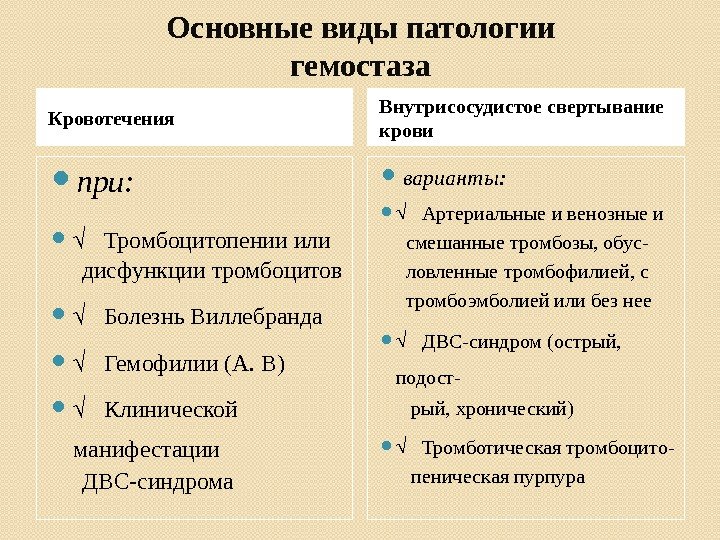 Основные виды патологии гемостаза

Кровотечения

при:

√ Тромбоцитопении или дисфункции тромбоцитов

√ Болезнь Виллебранда

√ Гемофилии (А. В)

√ Клинической манифестации ДВС-синдрома

Внутрисосудистое свертывание крови

варианты:

√ Артериальные и венозные и смешанные тромбозы, обусловленные тромбофилией, с тромбоэмболией или без нее

√ ДВС-синдром (острый, подострый, хронический)

√ Тромботическая тромбоцитопеническая пурпура